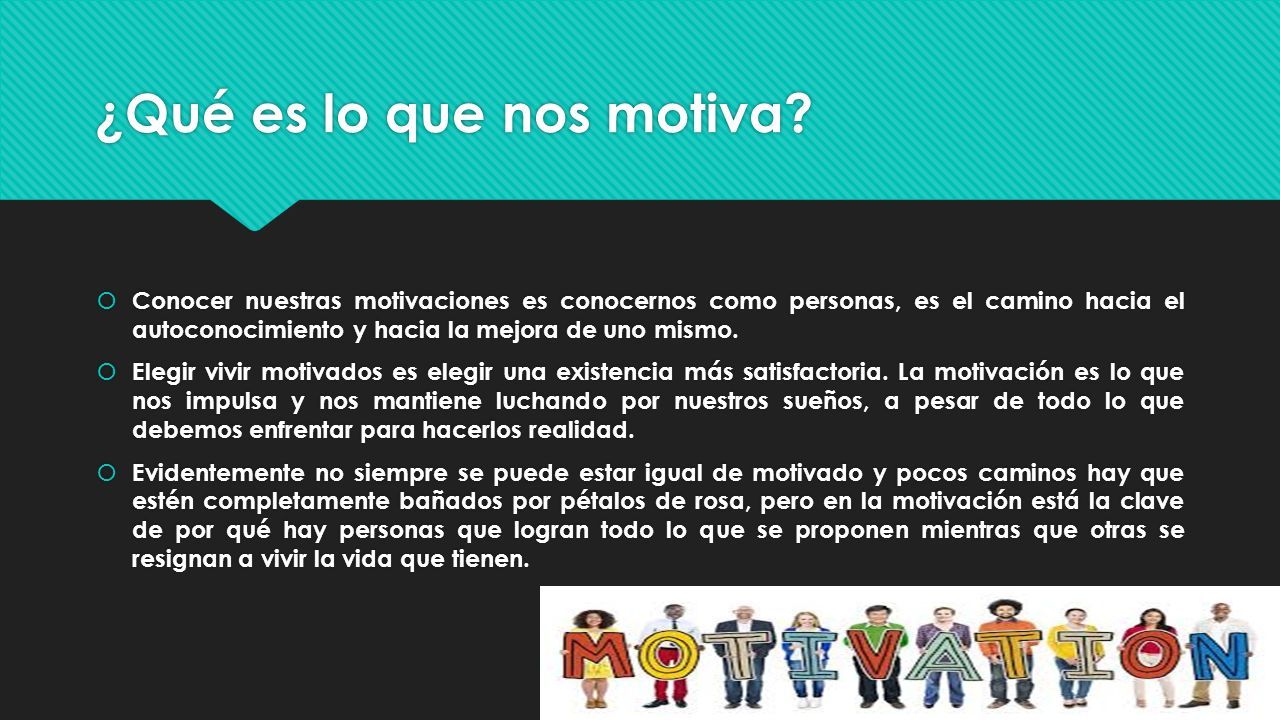 ¿Qué es lo que nos motiva?

Conocer nuestras motivaciones es conocernos como personas, es el camino hacia el autoconocimiento y hacia la mejora de uno mismo.

Elegir vivir motivados es elegir una existencia más satisfactoria. La motivación es lo que nos impulsa y nos mantiene luchando por nuestros sueños, a pesar de todo lo que debemos enfrentar para hacerlos realidad.

Evidentemente no siempre se puede estar igual de motivado y pocos caminos hay que estén completamente bañados por pétalos de rosa, pero en la motivación está la clave de por qué hay personas que logran todo lo que se proponen mientras que otras se resignan a vivir la vida que tienen.

MOTIVATION